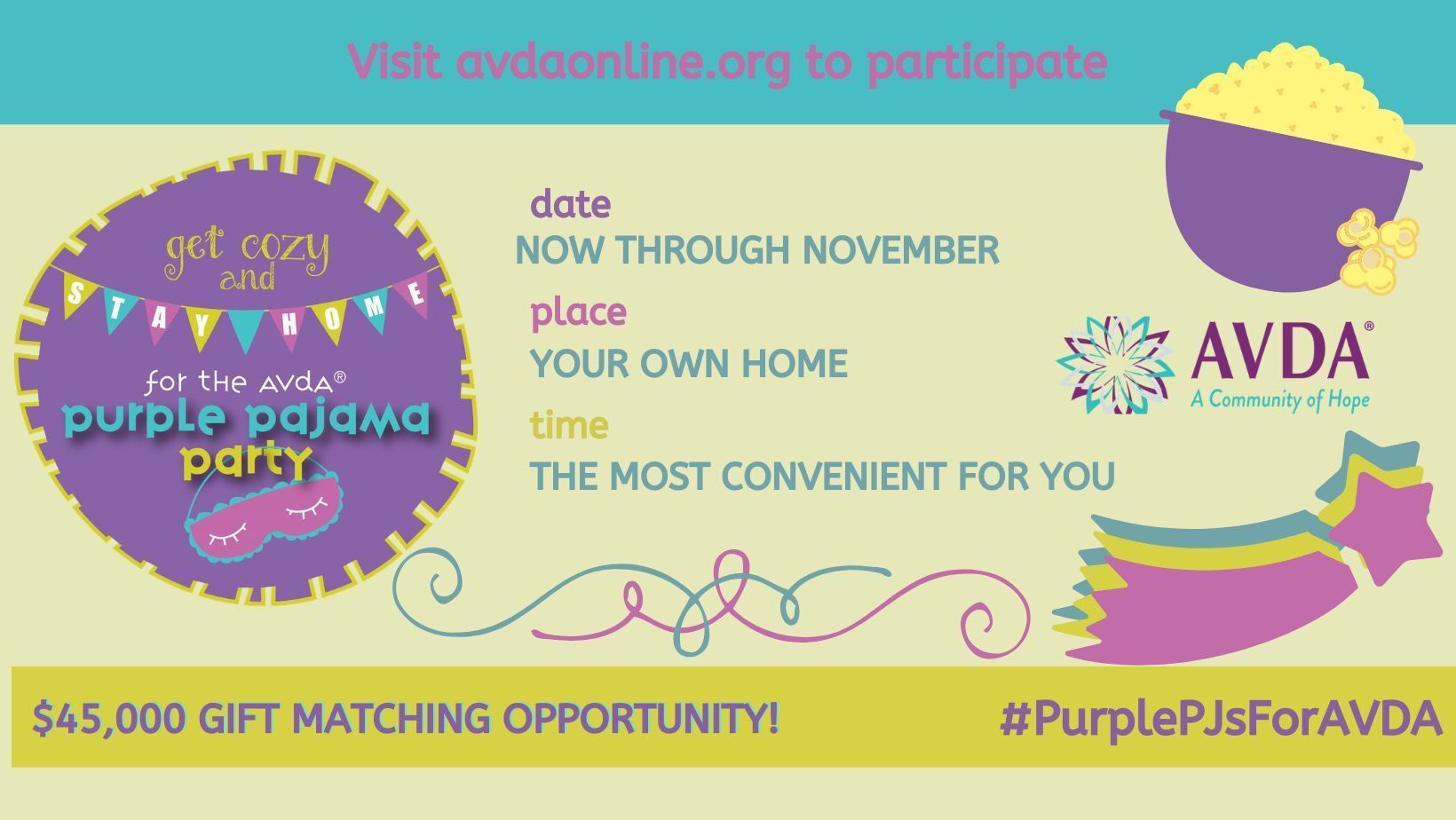 Visit avdaonline.org to participate

get cozy and STAY HOME for the AVDA® purple pajama party

date
NOW THROUGH NOVEMBER

place
YOUR OWN HOME

time
THE MOST CONVENIENT FOR YOU

AVDA®
A Community of Hope

$45,000 GIFT MATCHING OPPORTUNITY!

#PurplePJsForAVDA